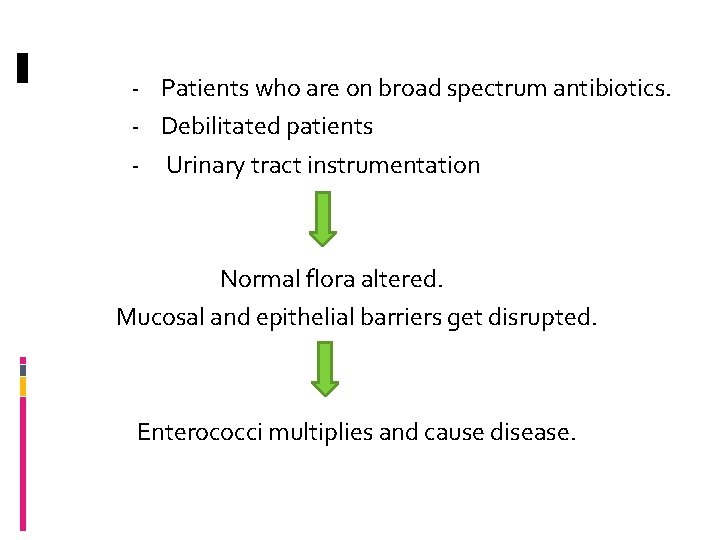 - Patients who are on broad spectrum antibiotics.
- Debilitated patients
- Urinary tract instrumentation

Normal flora altered.
Mucosal and epithelial barriers get disrupted.

Enterococci multiplies and cause disease.